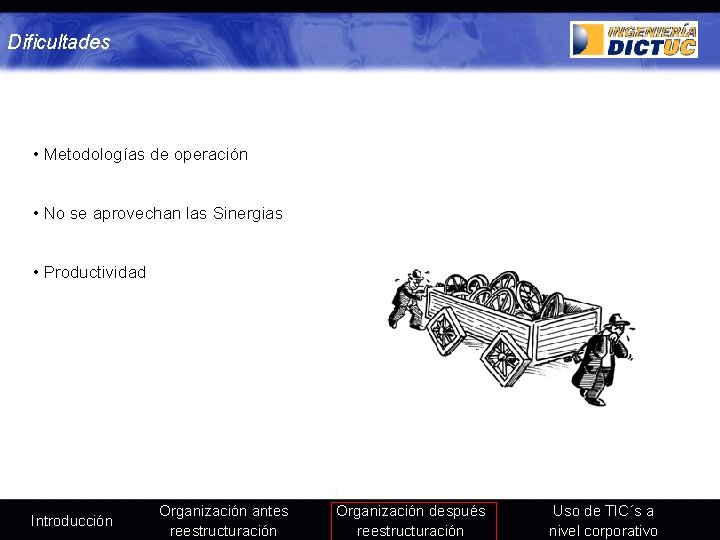 Dificultades

INGENIERÍA DICTUC

• Metodologías de operación

• No se aprovechan las Sinergias

• Productividad

Introducción

Organización antes reestructuración

Organización después reestructuración

Uso de TIC´s a nivel corporativo